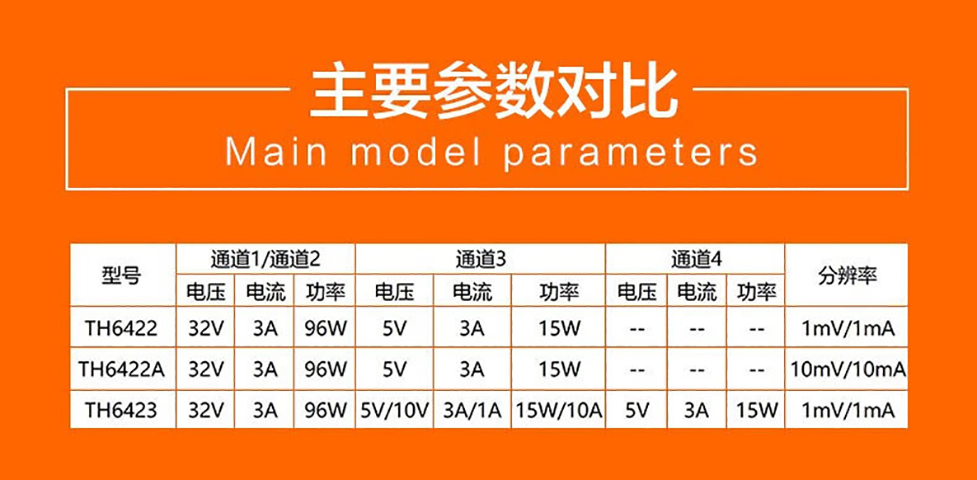 主要参数对比

Main model parameters

| 型号 | 通道1/通道2 | | | 通道3 | | | 通道4 | | | 分辨率 |
|---|---|---|---|---|---|---|---|---|---|---|
| | 电压 | 电流 | 功率 | 电压 | 电流 | 功率 | 电压 | 电流 | 功率 | |
| TH6422 | 32V | 3A | 96W | 5V | 3A | 15W | -- | -- | -- | 1mV/1mA |
| TH6422A | 32V | 3A | 96W | 5V | 3A | 15W | -- | -- | -- | 10mV/10mA |
| TH6423 | 32V | 3A | 96W | 5V/10V | 3A/1A | 15W/10A | 5V | 3A | 15W | 1mV/1mA |